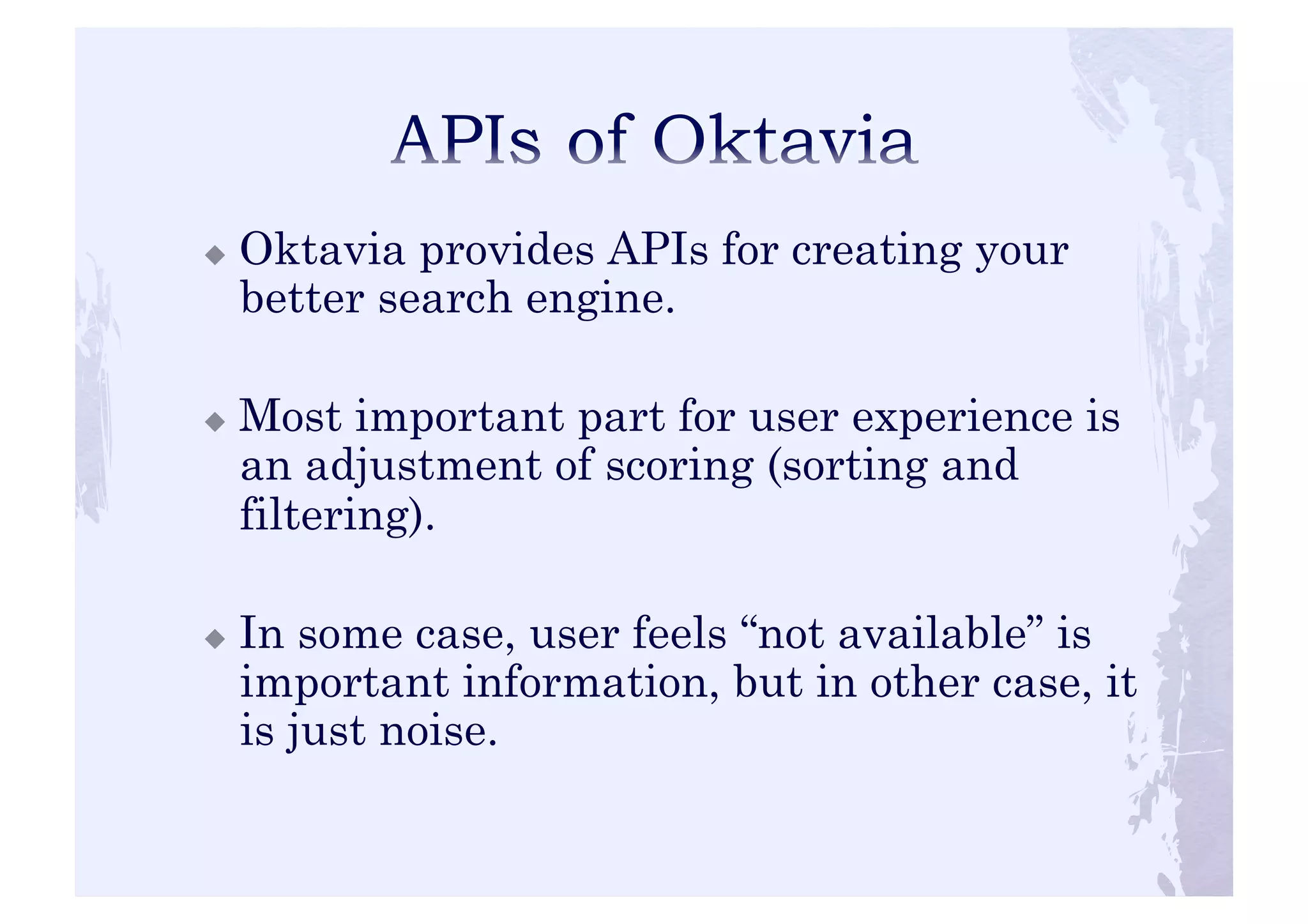 APIs of Oktavia

◆ Oktavia provides APIs for creating your better search engine.

◆ Most important part for user experience is an adjustment of scoring (sorting and filtering).

◆ In some case, user feels “not available” is important information, but in other case, it is just noise.